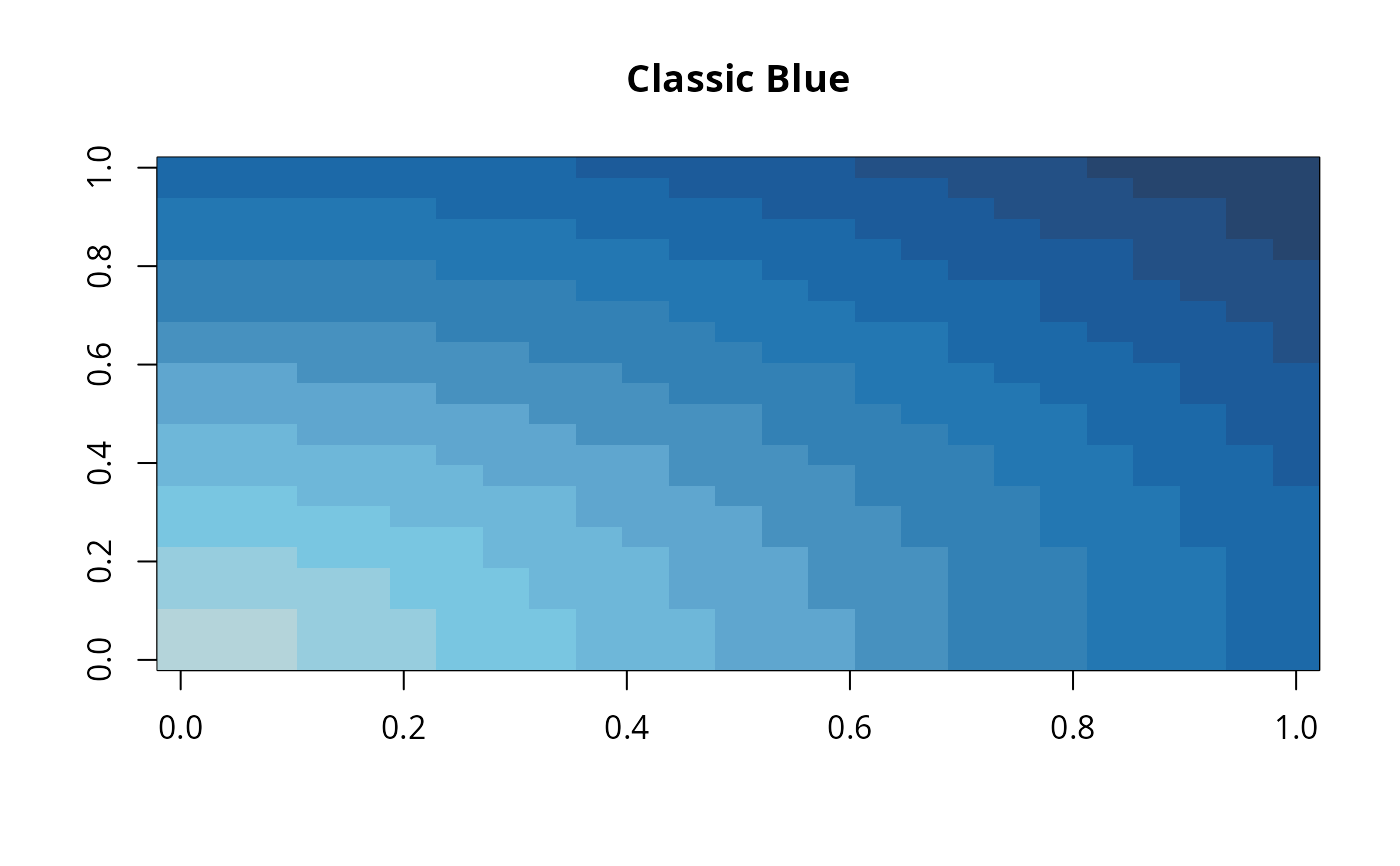 Classic Blue

1.0
0.8
0.6
0.4
0.2
0.0

0.0
0.2
0.4
0.6
0.8
1.0